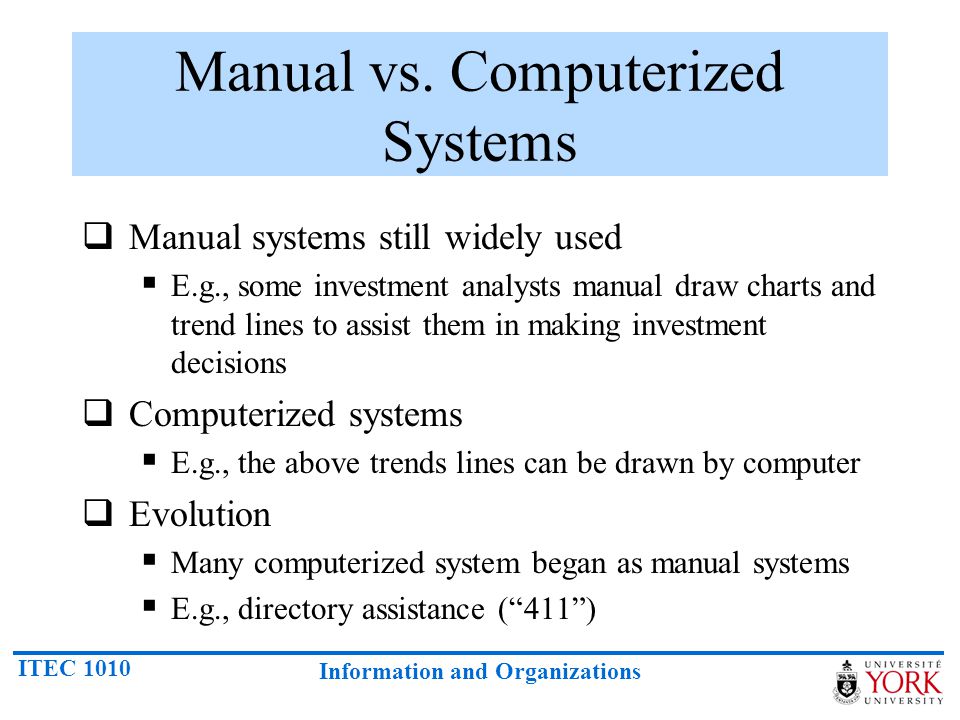 Manual vs. Computerized Systems

❑ Manual systems still widely used

▪ E.g., some investment analysts manual draw charts and trend lines to assist them in making investment decisions

❑ Computerized systems

▪ E.g., the above trends lines can be drawn by computer

❑ Evolution

▪ Many computerized system began as manual systems

▪ E.g., directory assistance (“411”)

ITEC 1010

Information and Organizations

UNIVERSITÉ YORK UNIVERSITY